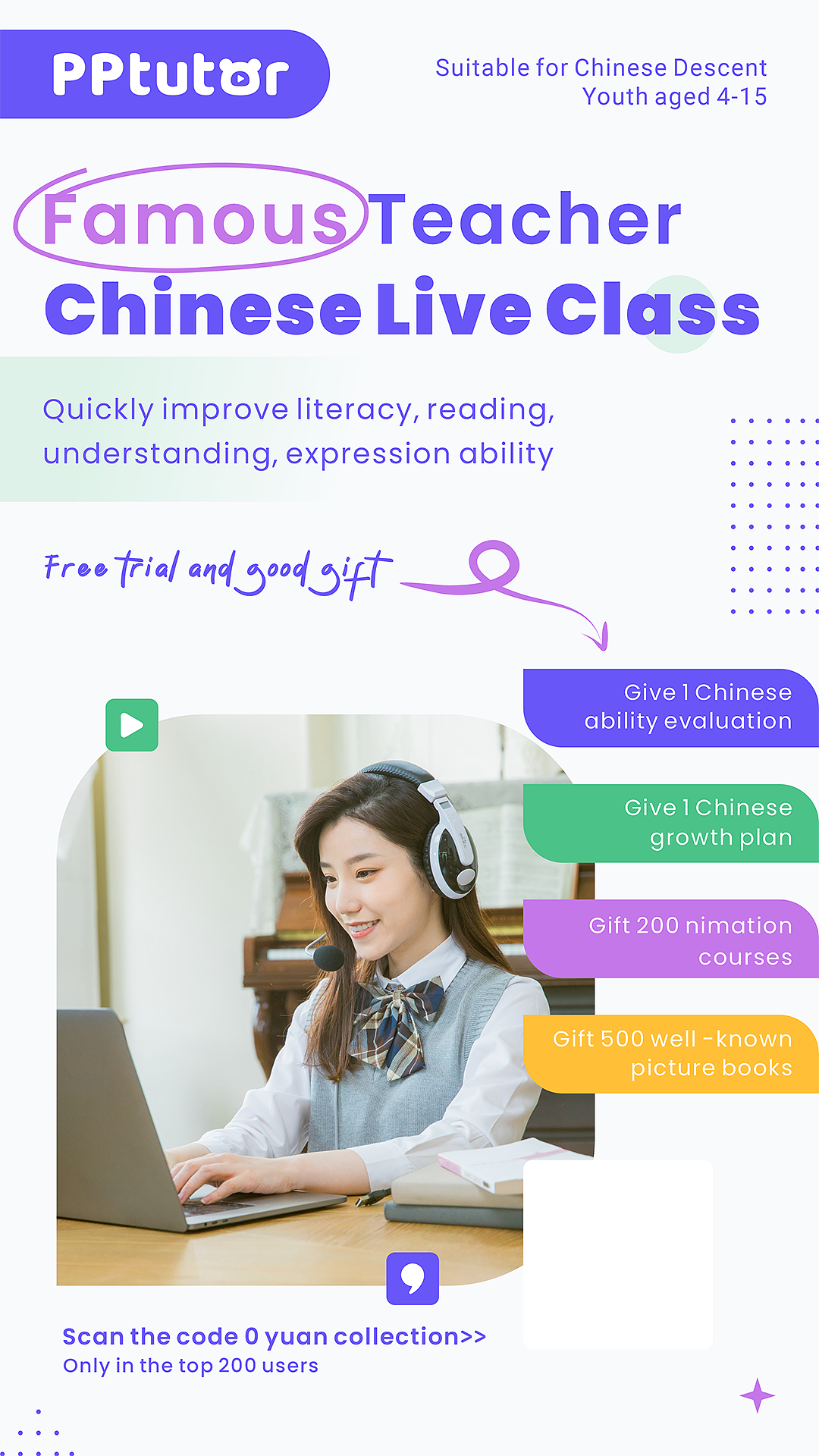 PPtutor

Suitable for Chinese Descent
Youth aged 4-15

Famous Teacher
Chinese Live Class

Quickly improve literacy, reading, understanding, expression ability

Free trial and good gift

Give 1 Chinese ability evaluation

Give 1 Chinese growth plan

Gift 200 nimation courses

Gift 500 well -known picture books

Scan the code 0 yuan collection>>
Only in the top 200 users